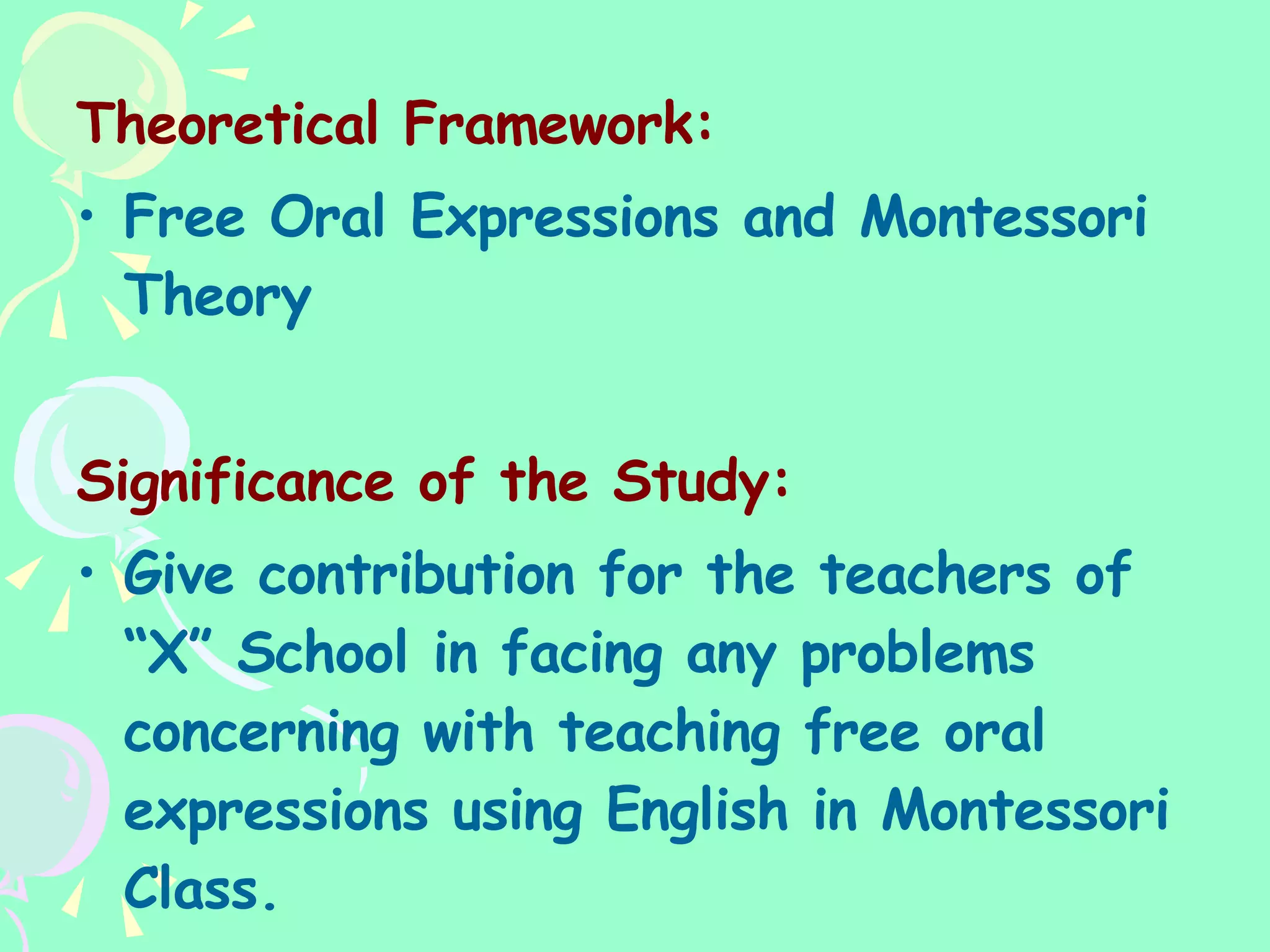 Theoretical Framework:

• Free Oral Expressions and Montessori Theory

Significance of the Study:

• Give contribution for the teachers of “X” School in facing any problems concerning with teaching free oral expressions using English in Montessori Class.